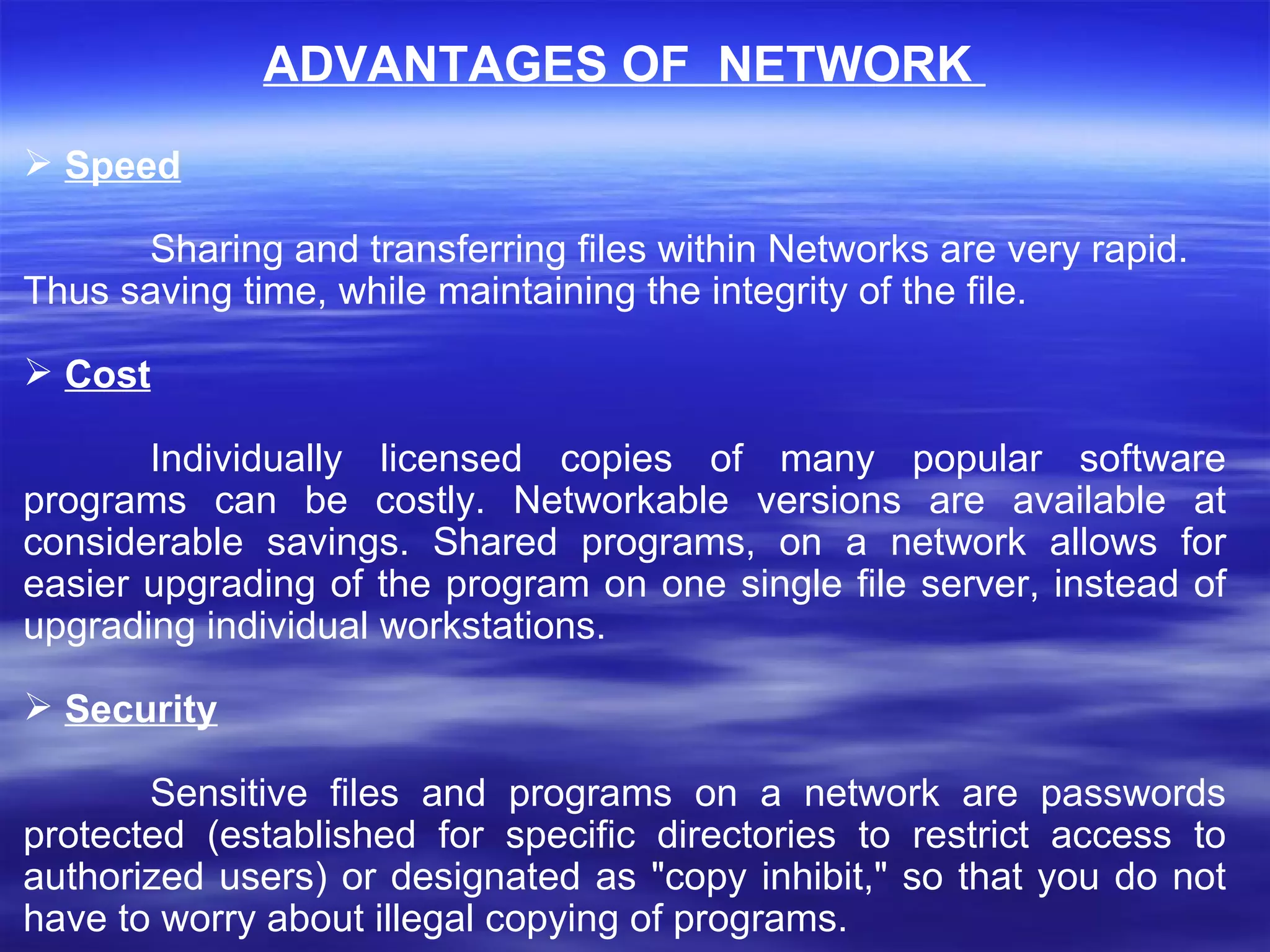 ADVANTAGES OF NETWORK

➢ Speed

Sharing and transferring files within Networks are very rapid. Thus saving time, while maintaining the integrity of the file.

➢ Cost

Individually licensed copies of many popular software programs can be costly. Networkable versions are available at considerable savings. Shared programs, on a network allows for easier upgrading of the program on one single file server, instead of upgrading individual workstations.

➢ Security

Sensitive files and programs on a network are passwords protected (established for specific directories to restrict access to authorized users) or designated as "copy inhibit," so that you do not have to worry about illegal copying of programs.